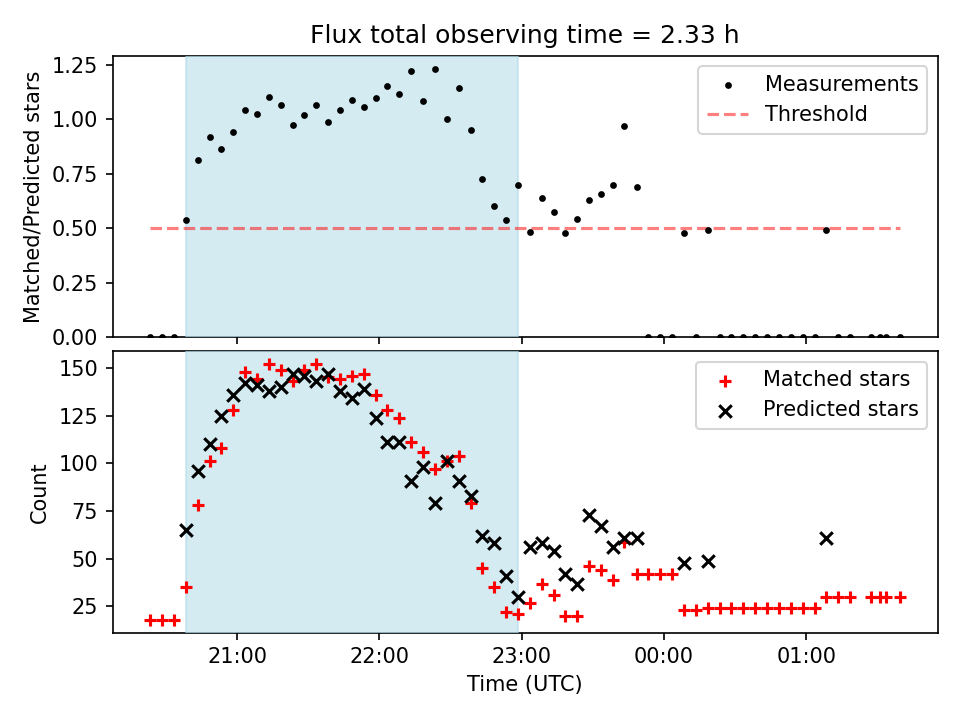 Flux total observing time = 2.33 h

Matched/Predicted stars

1.25
1.00
0.75
0.50
0.25
0.00

Measurements
Threshold

Count

150
125
100
75
50
25

Matched stars
Predicted stars

21:00
22:00
23:00
00:00
01:00

Time (UTC)